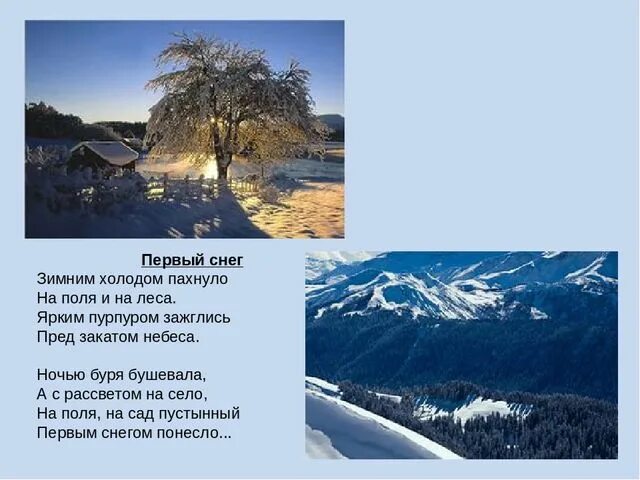 Первый снег
Зимним холодом пахнуло
На поля и на леса.
Ярким пурпуром зажглись
Пред закатом небеса.

Ночью буря бушевала,
А с рассветом на село,
На поля, на сад пустынный
Первым снегом понесло...